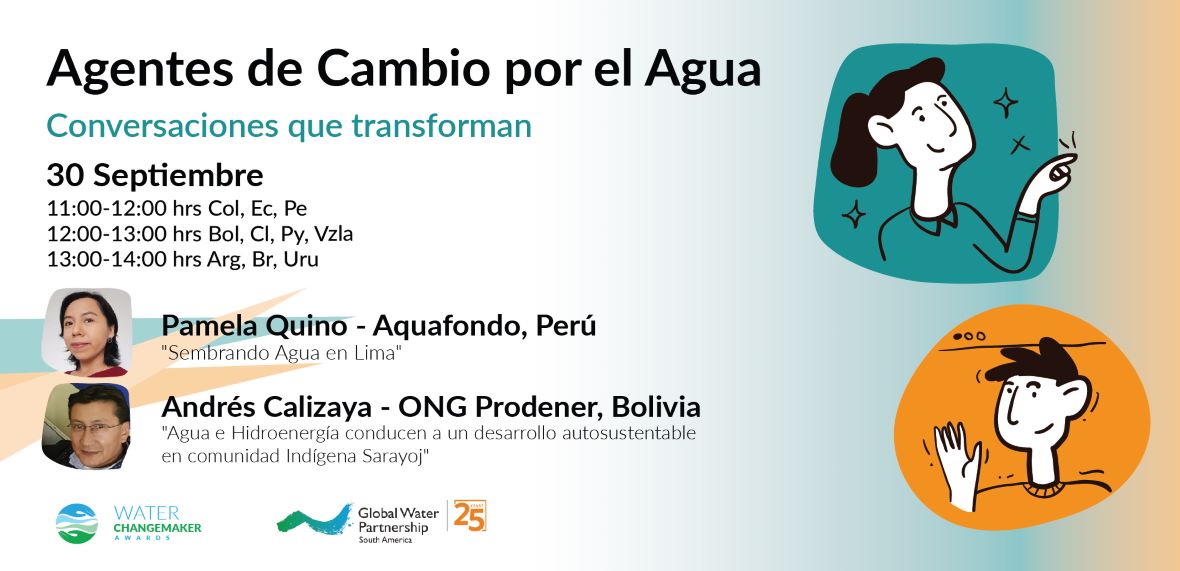 Agentes de Cambio por el Agua

Conversaciones que transforman

30 Septiembre

11:00-12:00 hrs Col, Ec, Pe
12:00-13:00 hrs Bol, Cl, Py, Vzla
13:00-14:00 hrs Arg, Br, Uru

Pamela Quino - Aquafondo, Perú
"Sembrando Agua en Lima"

Andrés Calizaya - ONG Prodener, Bolivia
"Agua e Hidroenergía conducen a un desarrollo autosustentable en comunidad Indígena Sarayoj"

WATER
CHANGEMAKER
AWARDS

Global Water
Partnership
South America

25